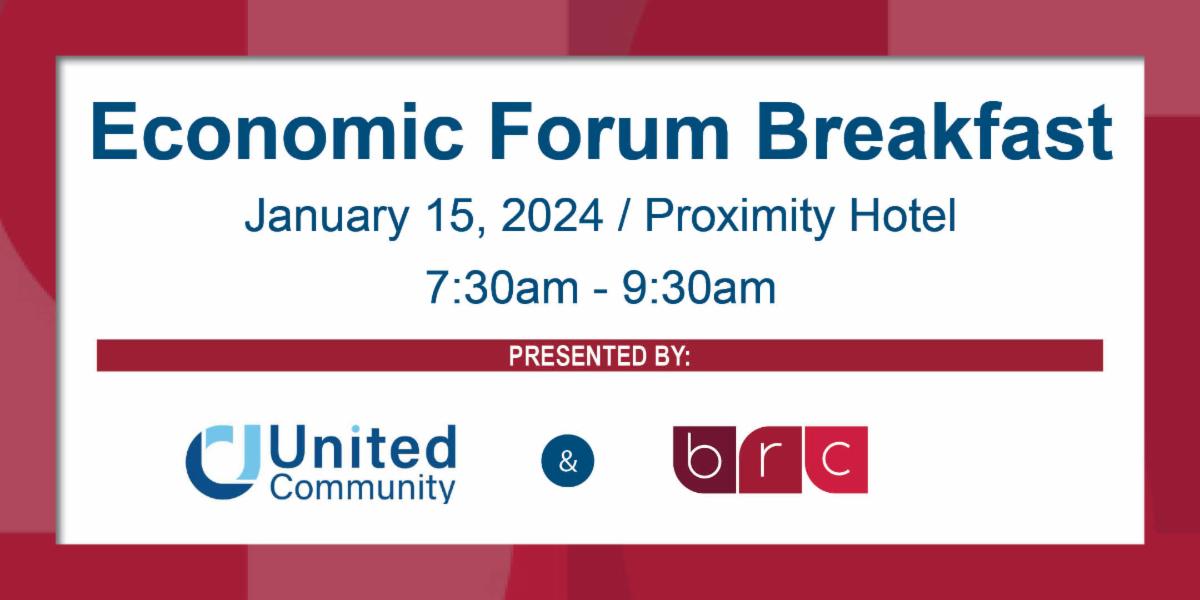 Economic Forum Breakfast

January 15, 2024 / Proximity Hotel

7:30am - 9:30am

PRESENTED BY:

United Community

&

brc